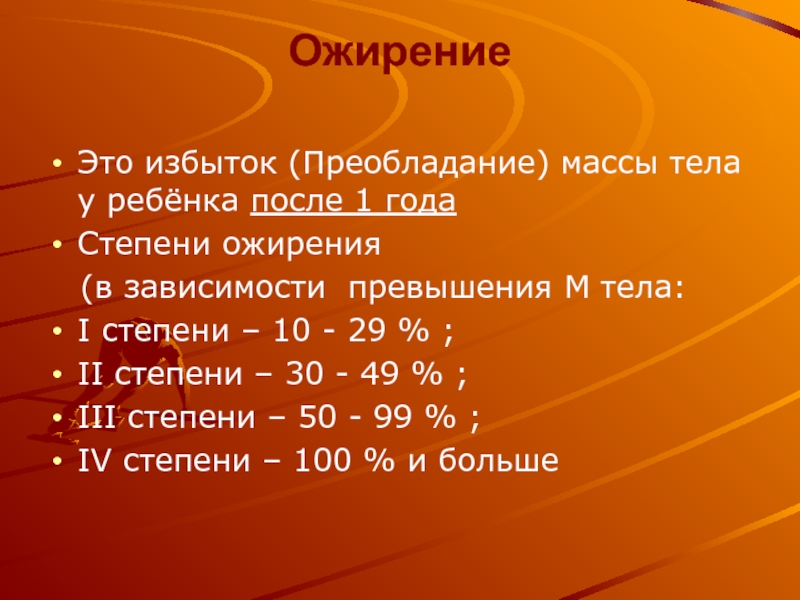 Ожирение

• Это избыток (Преобладание) массы тела у ребёнка после 1 года
• Степени ожирения
(в зависимости превышения М тела:
• I степени – 10 - 29 % ;
• II степени – 30 - 49 % ;
• III степени – 50 - 99 % ;
• IV степени – 100 % и больше